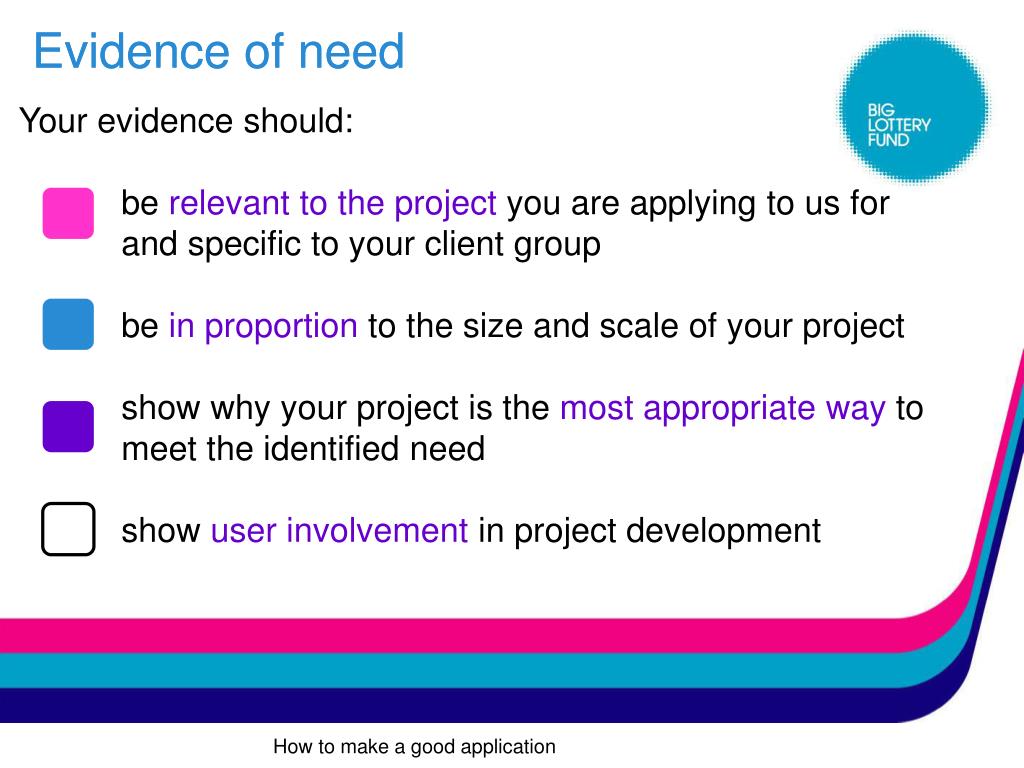 Evidence of need

BIG LOTTERY FUND

Your evidence should:

be relevant to the project you are applying to us for and specific to your client group

be in proportion to the size and scale of your project

show why your project is the most appropriate way to meet the identified need

show user involvement in project development

How to make a good application